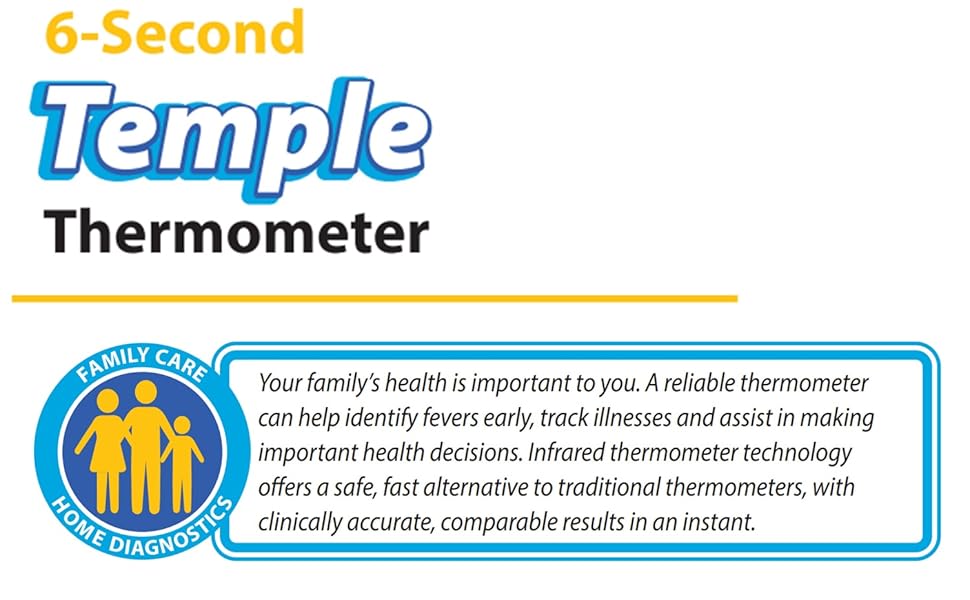 6-Second
Temple
Thermometer

FAMILY CARE
HOME DIAGNOSTICS

Your family's health is important to you. A reliable thermometer can help identify fevers early, track illnesses and assist in making important health decisions. Infrared thermometer technology offers a safe, fast alternative to traditional thermometers, with clinically accurate, comparable results in an instant.